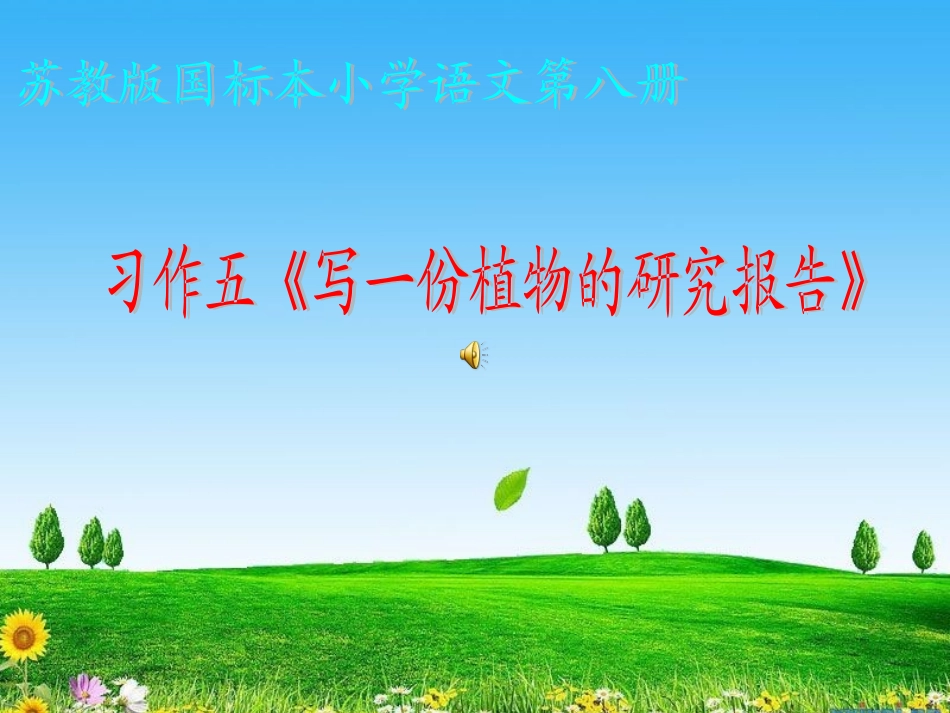 苏教版国标本小学语文第八册

习作五《写一份植物的研究报告》